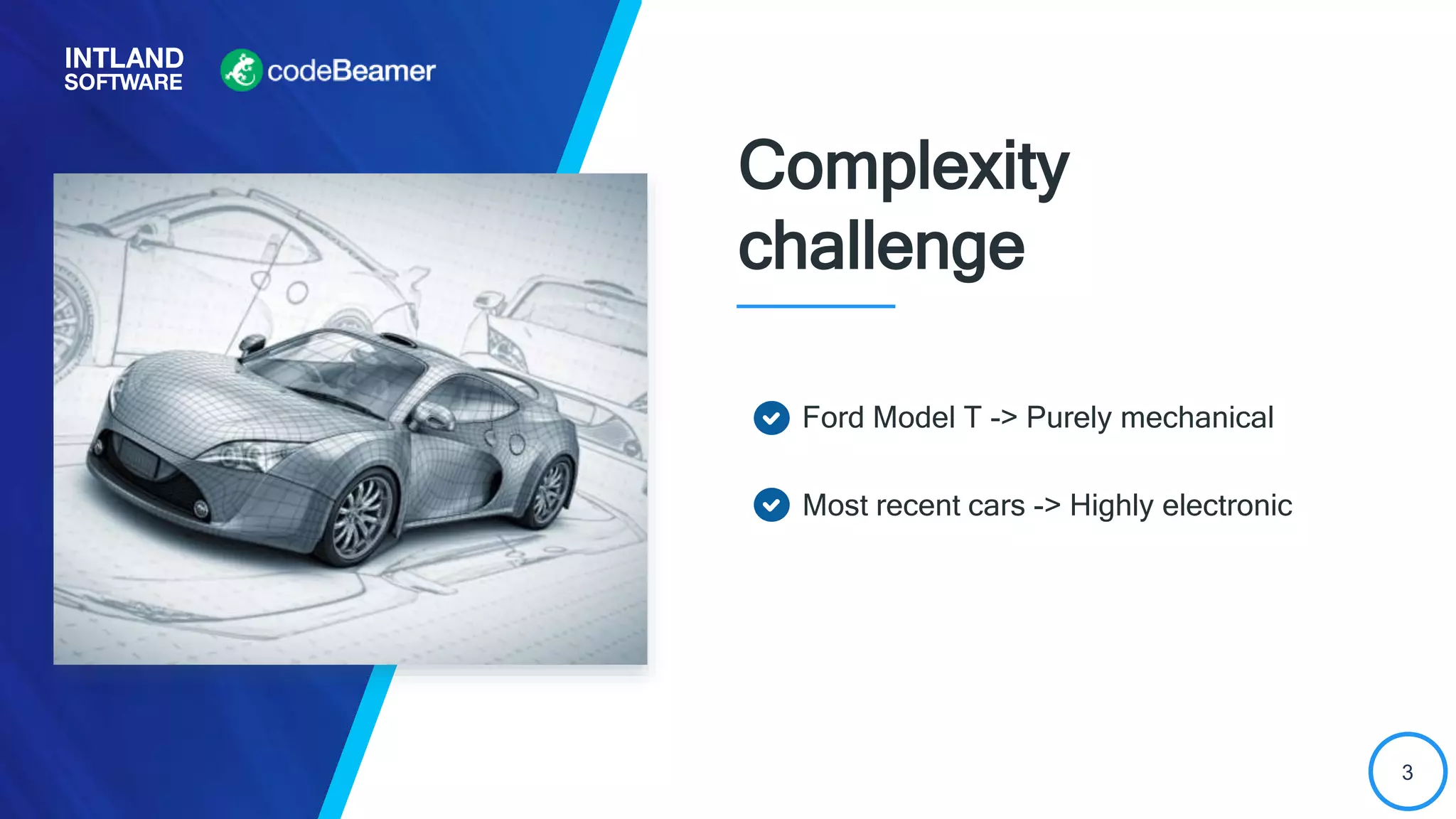 INTLAND SOFTWARE

codeBeamer

Complexity challenge

Ford Model T -> Purely mechanical

Most recent cars -> Highly electronic

3